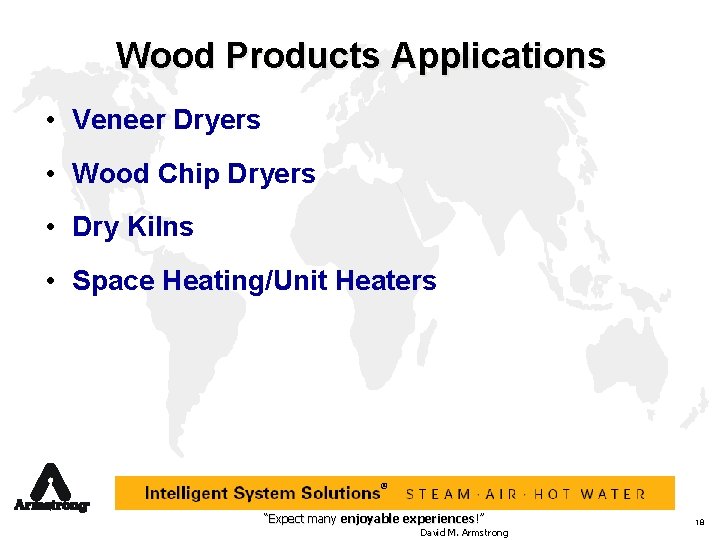 Wood Products Applications

• Veneer Dryers
• Wood Chip Dryers
• Dry Kilns
• Space Heating/Unit Heaters

Armstrong

Intelligent System Solutions® STEAM · AIR · HOT WATER

"Expect many enjoyable experiences!"
David M. Armstrong

18